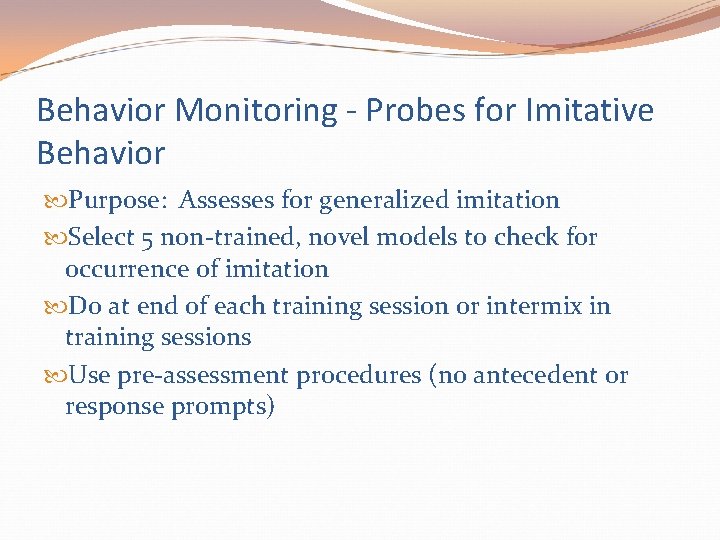 Behavior Monitoring - Probes for Imitative Behavior

Purpose: Assesses for generalized imitation

Select 5 non-trained, novel models to check for occurrence of imitation

Do at end of each training session or intermix in training sessions

Use pre-assessment procedures (no antecedent or response prompts)